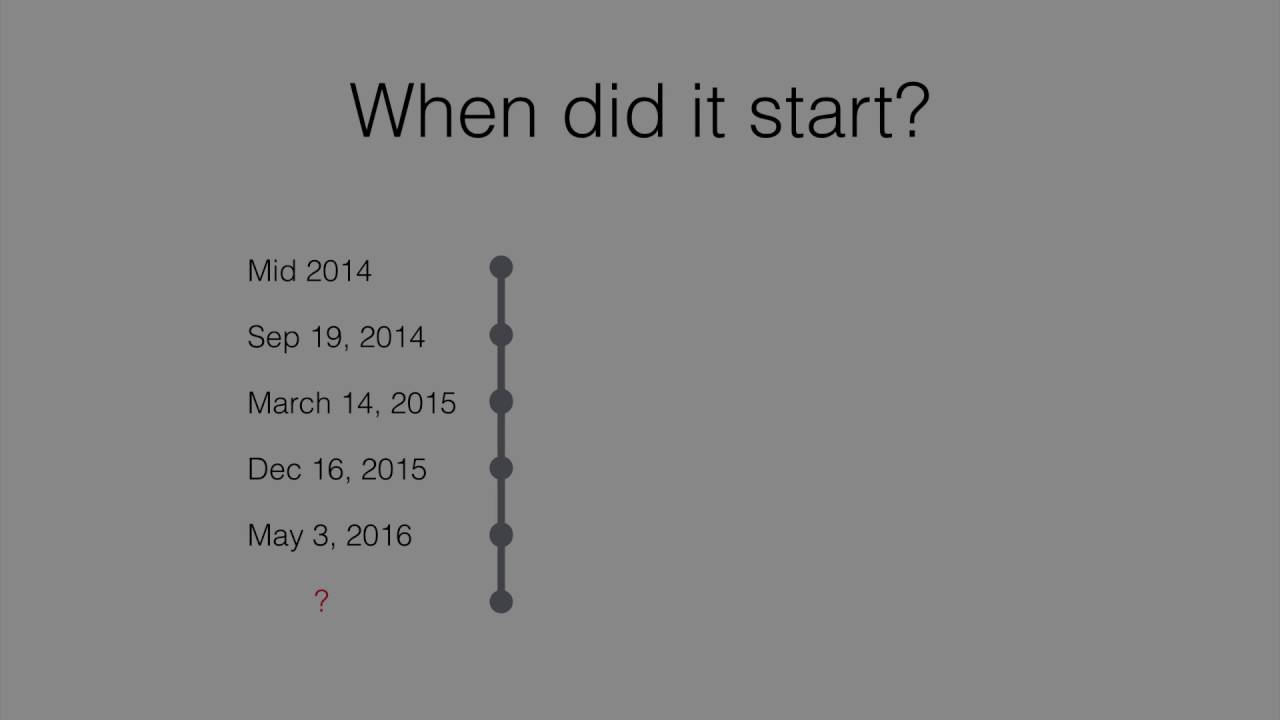 When did it start?

Mid 2014

Sep 19, 2014

March 14, 2015

Dec 16, 2015

May 3, 2016

?